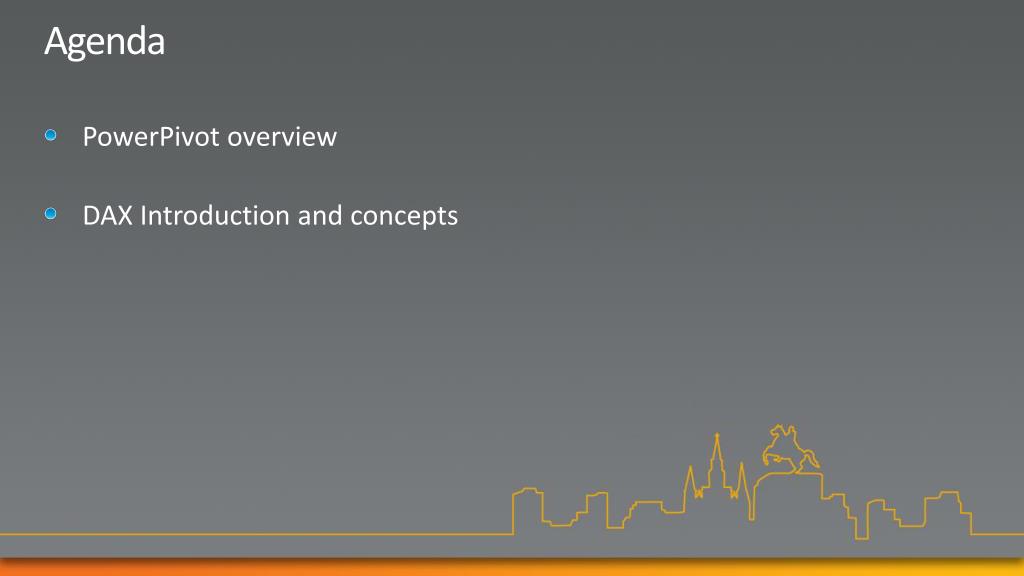 Agenda

PowerPivot overview

DAX Introduction and concepts